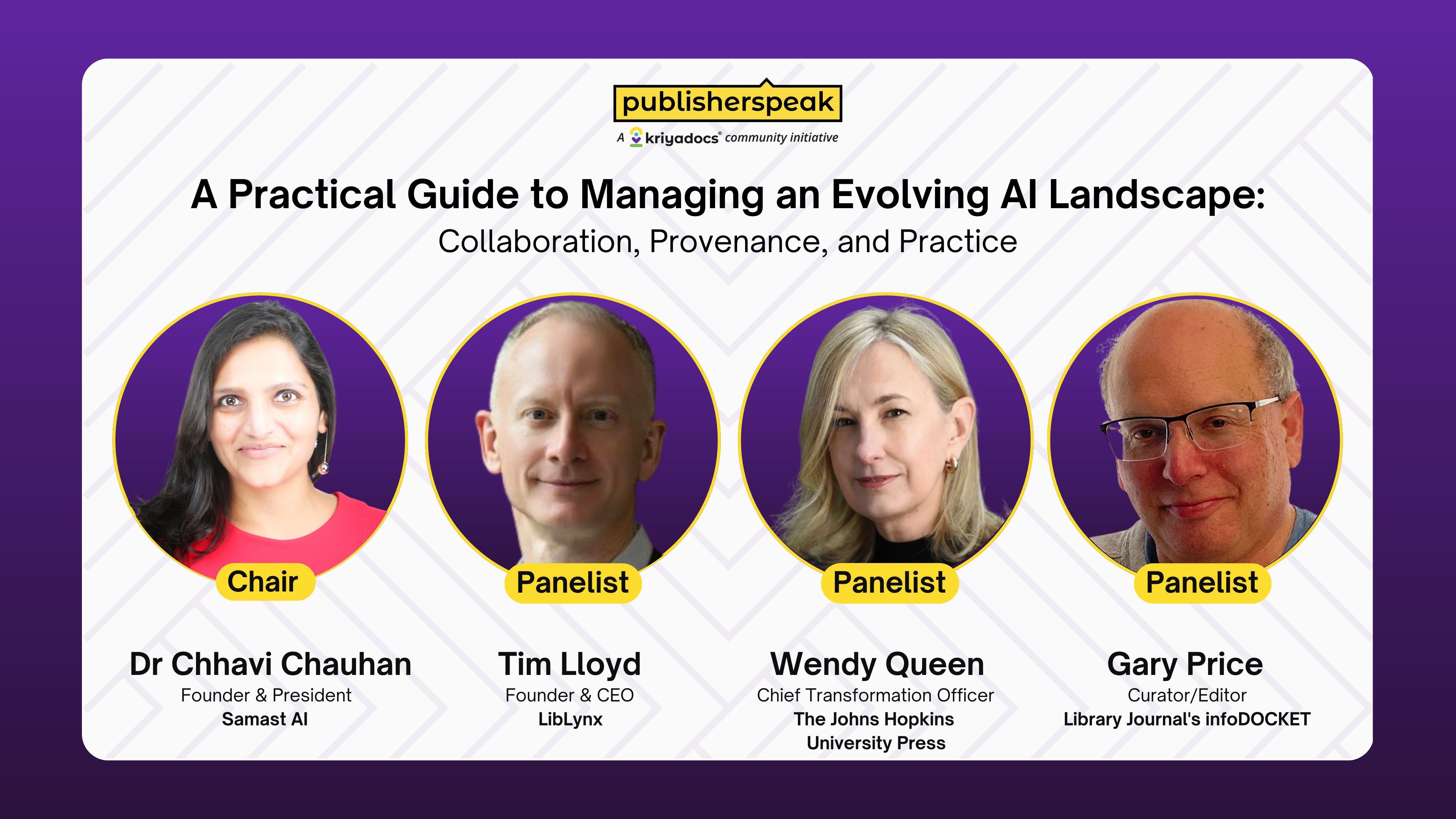 publisherspeak
A kriyadocs® community initiative

A Practical Guide to Managing an Evolving AI Landscape:
Collaboration, Provenance, and Practice

Chair
Dr Chhavi Chauhan
Founder & President
Samast AI

Panelist
Tim Lloyd
Founder & CEO
LibLynx

Panelist
Wendy Queen
Chief Transformation Officer
The Johns Hopkins University Press

Panelist
Gary Price
Curator/Editor
Library Journal's infoDOCKET